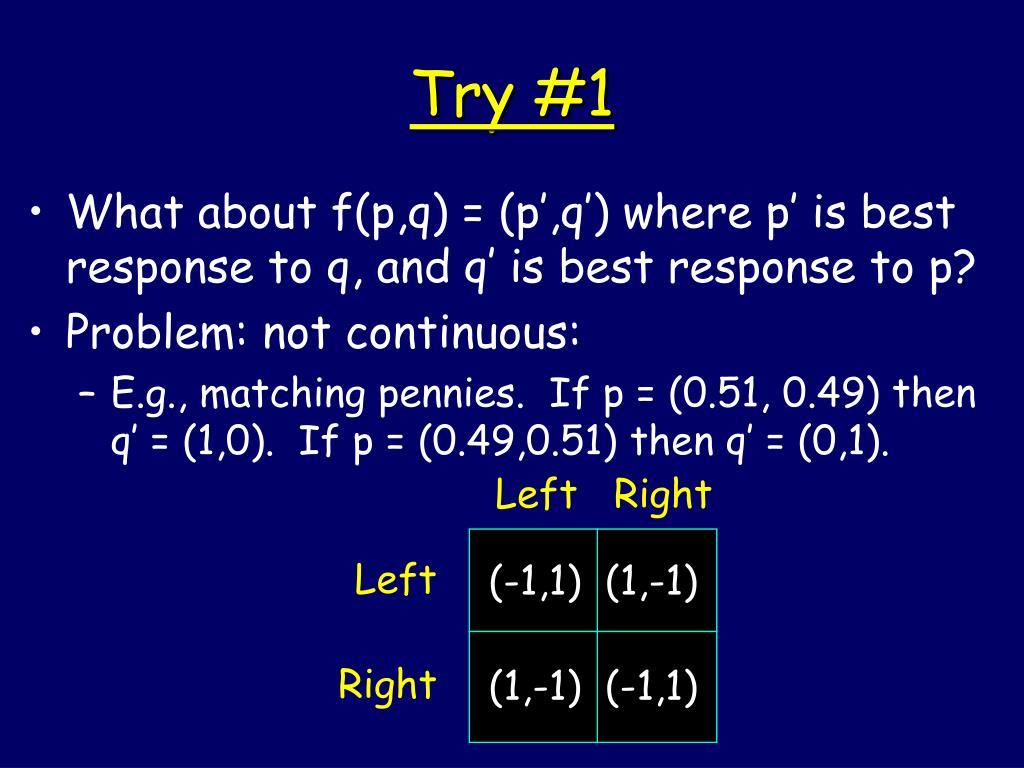 Try #1

• What about f(p,q) = (p’,q’) where p’ is best response to q, and q’ is best response to p?
• Problem: not continuous:
– E.g., matching pennies. If p = (0.51, 0.49) then q’ = (1,0). If p = (0.49,0.51) then q’ = (0,1).

| | Left | Right |
|---|---|---|
| Left | (-1,1) | (1,-1) |
| Right | (1,-1) | (-1,1) |